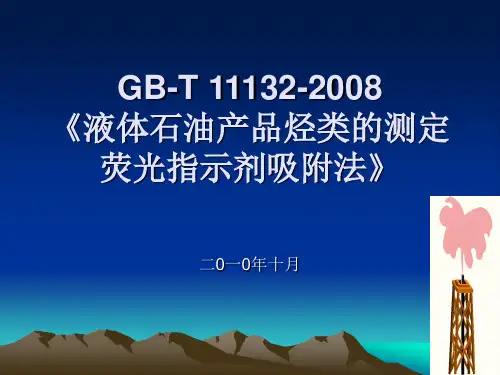 GB-T 11132-2008
《液体石油产品烃类的测定
荧光指示剂吸附法》

二0一0年十月